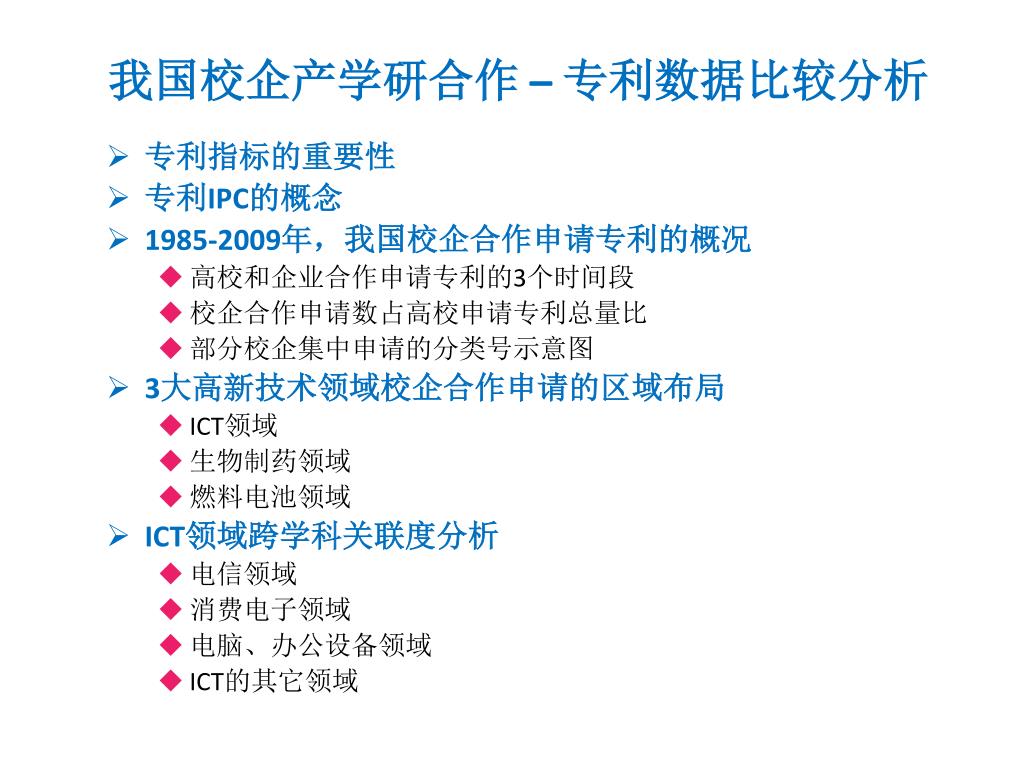 我国校企产学研合作 – 专利数据比较分析

➢ 专利指标的重要性
➢ 专利IPC的概念
➢ 1985-2009年，我国校企合作申请专利的概况
◆ 高校和企业合作申请专利的3个时间段
◆ 校企合作申请数占高校申请专利总量比
◆ 部分校企集中申请的分类号示意图
➢ 3大高新技术领域校企合作申请的区域布局
◆ ICT领域
◆ 生物制药领域
◆ 燃料电池领域
➢ ICT领域跨学科关联度分析
◆ 电信领域
◆ 消费电子领域
◆ 电脑、办公设备领域
◆ ICT的其它领域